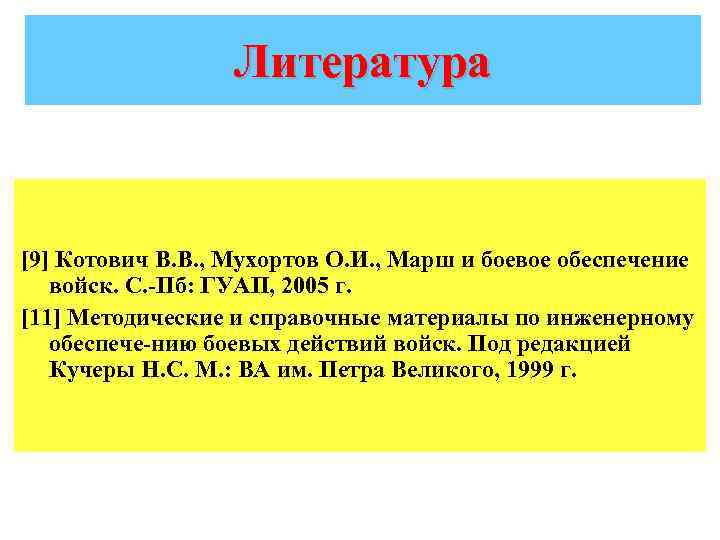 Литература

[9] Котович В.В., Мухортов О.И., Марш и боевое обеспечение войск. С.-Пб: ГУАП, 2005 г.

[11] Методические и справочные материалы по инженерному обеспече-нию боевых действий войск. Под редакцией Кучеры Н.С. М.: ВА им. Петра Великого, 1999 г.